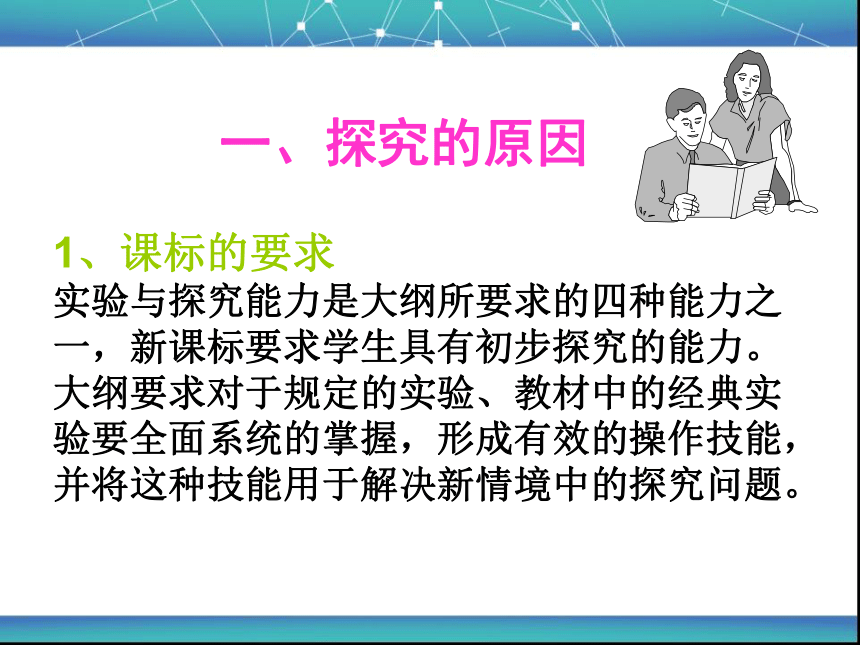 一、探究的原因

1、课标的要求
实验与探究能力是大纲所要求的四种能力之一，新课标要求学生具有初步探究的能力。大纲要求对于规定的实验、教材中的经典实验要全面系统的掌握，形成有效的操作技能，并将这种技能用于解决新情境中的探究问题。